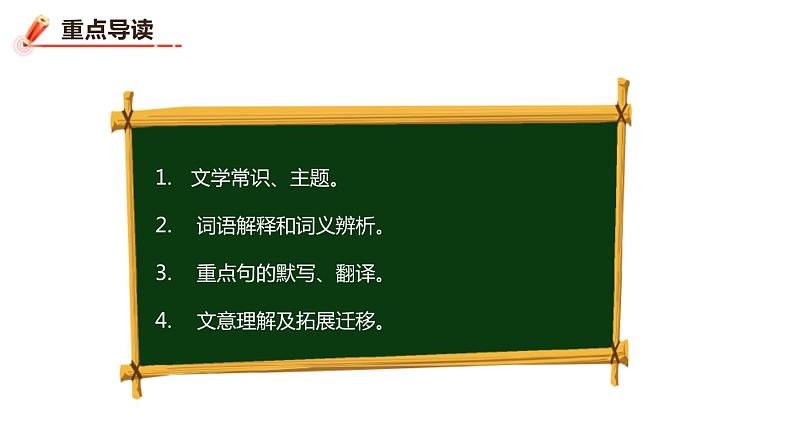 重点导读

1. 文学常识、主题。

2. 词语解释和词义辨析。

3. 重点句的默写、翻译。

4. 文意理解及拓展迁移。